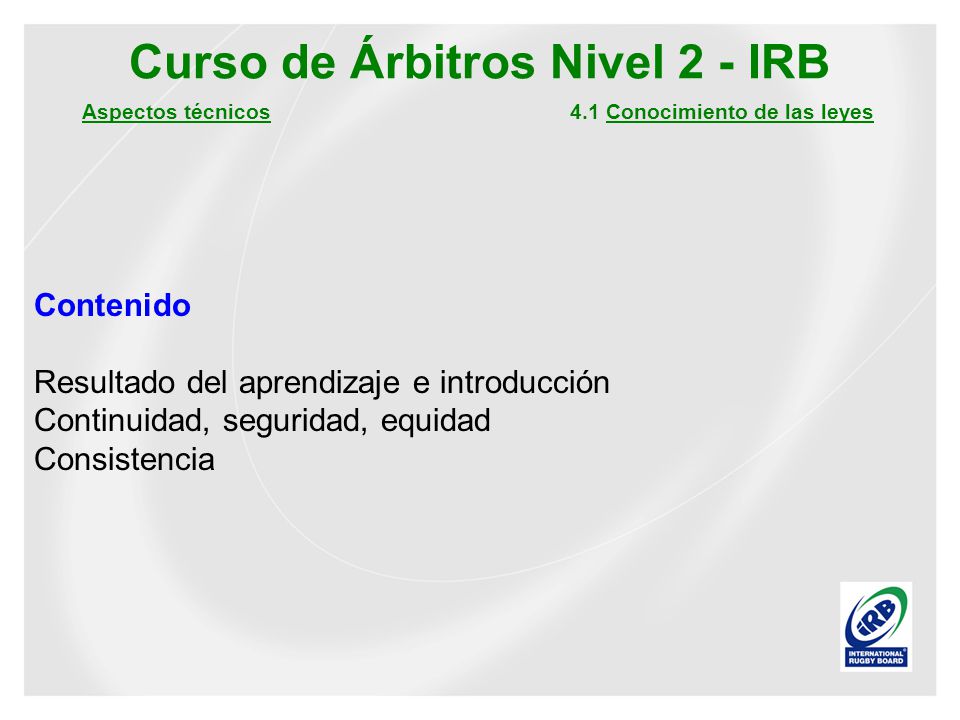 Curso de Árbitros Nivel 2 - IRB

Aspectos técnicos

4.1 Conocimiento de las leyes

Contenido

Resultado del aprendizaje e introducción
Continuidad, seguridad, equidad
Consistencia

IRB
INTERNATIONAL RUGBY BOARD